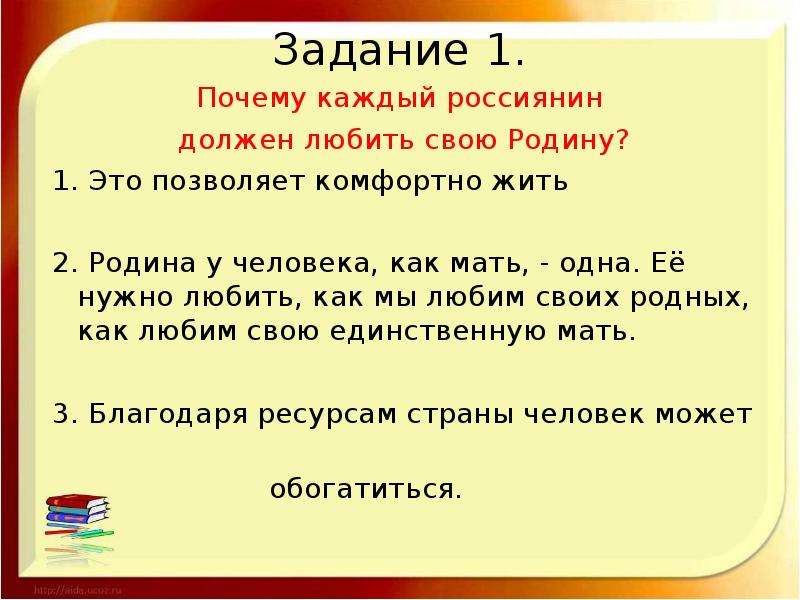 Задание 1.

Почему каждый россиянин должен любить свою Родину?

1. Это позволяет комфортно жить

2. Родина у человека, как мать, - одна. Её нужно любить, как мы любим своих родных, как любим свою единственную мать.

3. Благодаря ресурсам страны человек может обогатиться.

http://aida.ucoz.ru